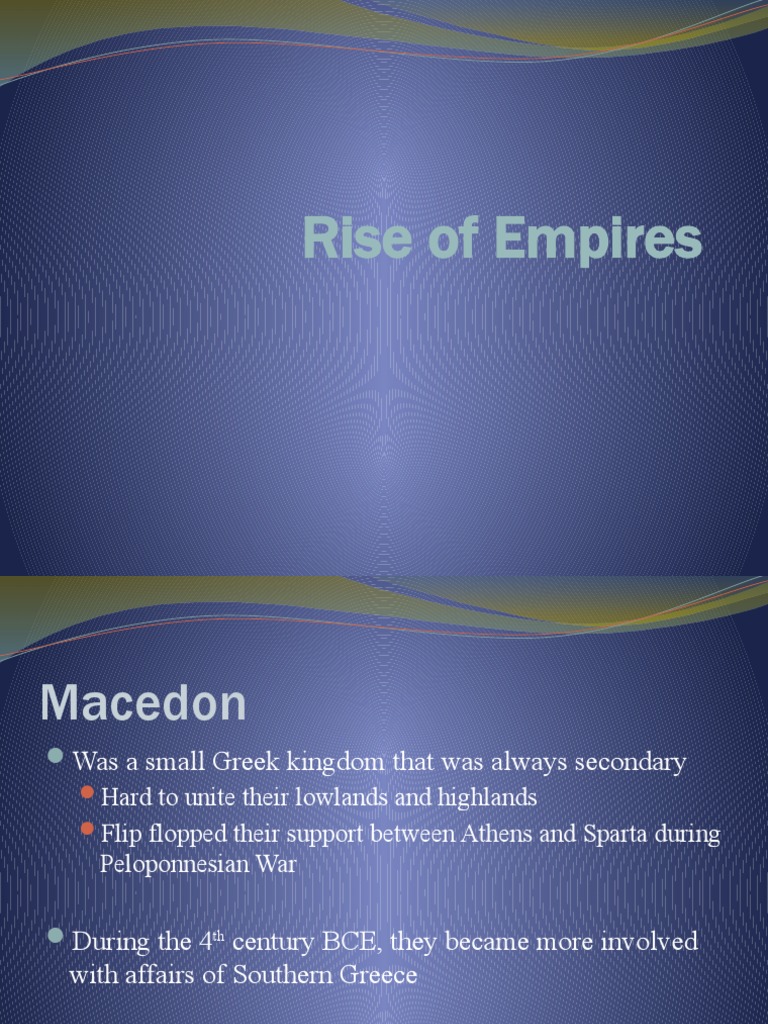 Rise of Empires

Macedon

Was a small Greek kingdom that was always secondary

Hard to unite their lowlands and highlands

Flip flopped their support between Athens and Sparta during Peloponnesian War

During the 4$^{th}$ century BCE, they became more involved with affairs of Southern Greece